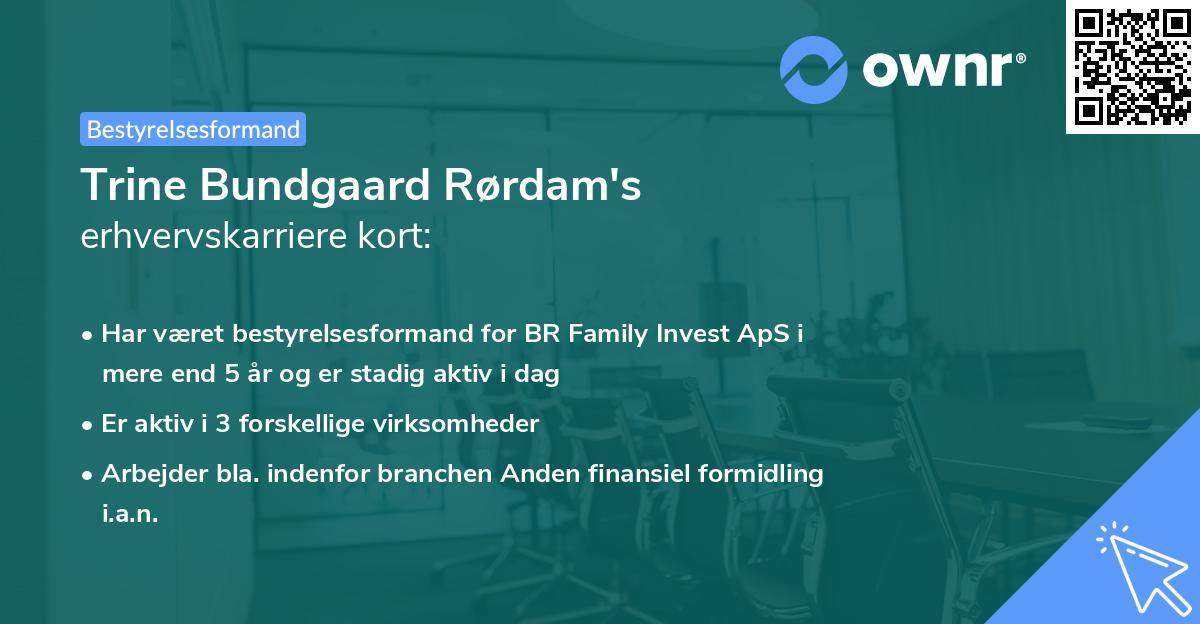 ownr®

Bestyrelsesformand

Trine Bundgaard Rørdam's erhvervskarriere kort:

• Har været bestyrelsesformand for BR Family Invest ApS i mere end 5 år og er stadig aktiv i dag
• Er aktiv i 3 forskellige virksomheder
• Arbejder bla. indenfor branchen Anden finansiel formidling i.a.n.